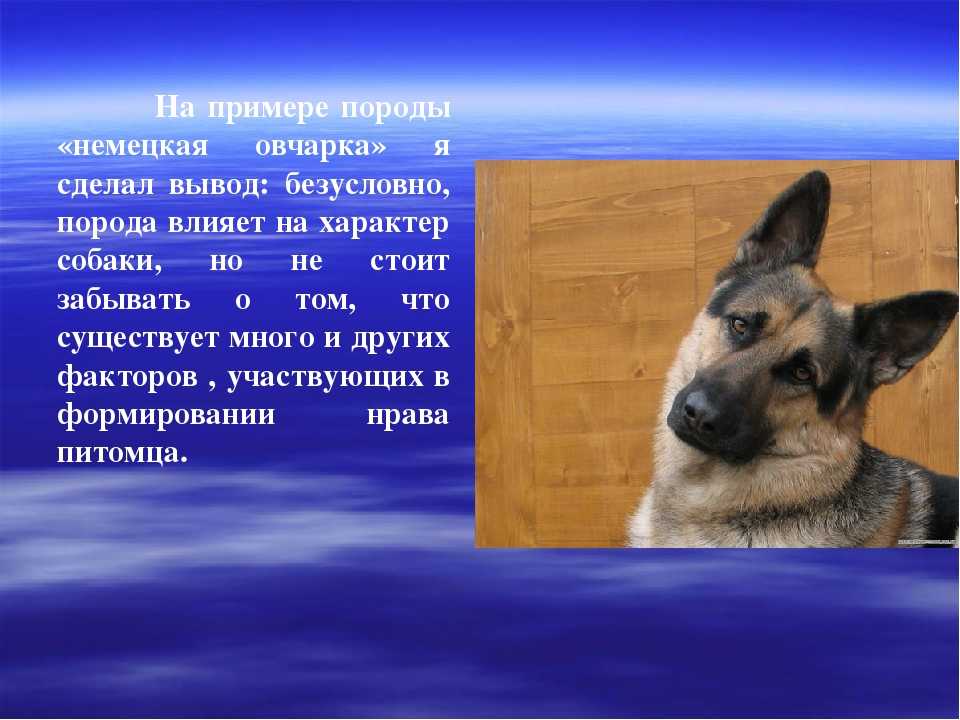 На примере породы «немецкая овчарка» я сделал вывод: безусловно, порода влияет на характер собаки, но не стоит забывать о том, что существует много и других факторов , участвующих в формировании нрава питомца.